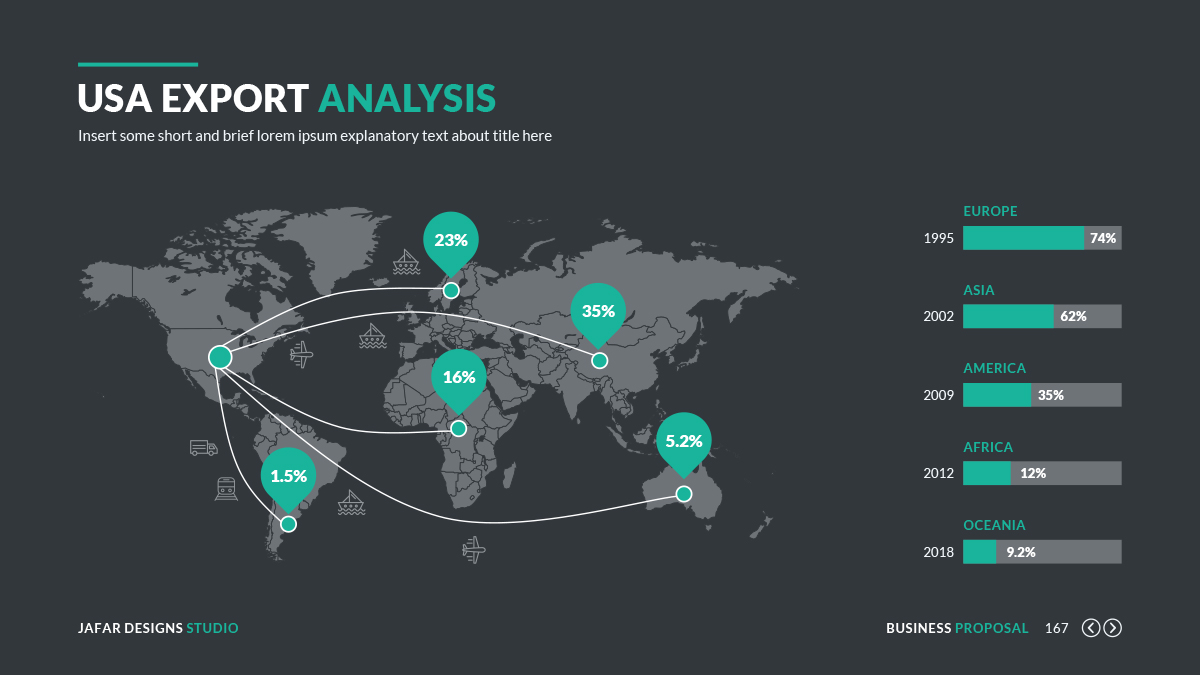 USA EXPORT ANALYSIS

Insert some short and brief lorem ipsum explanatory text about title here

23%

35%

16%

5.2%

1.5%

EUROPE
1995 74%

ASIA
2002 62%

AMERICA
2009 35%

AFRICA
2012 12%

OCEANIA
2018 9.2%

JAFAR DESIGNS STUDIO

BUSINESS PROPOSAL 167